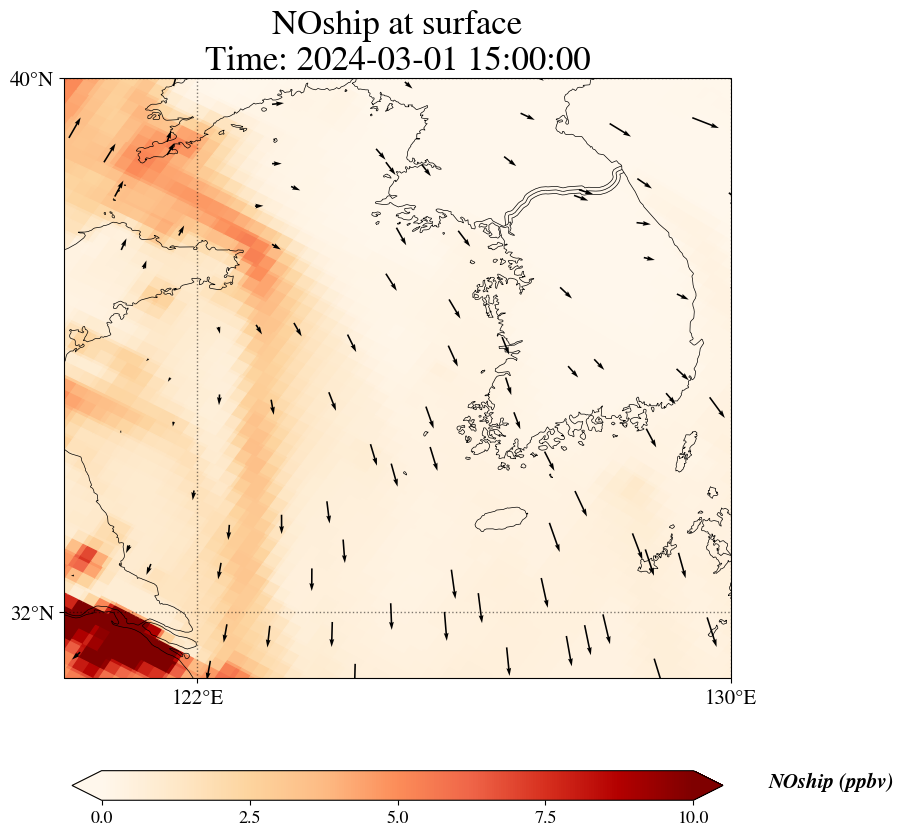 NOship at surface
Time: 2024-03-01 15:00:00

40°N

32°N

122°E

130°E

0.0
2.5
5.0
7.5
10.0

NOship (ppbv)